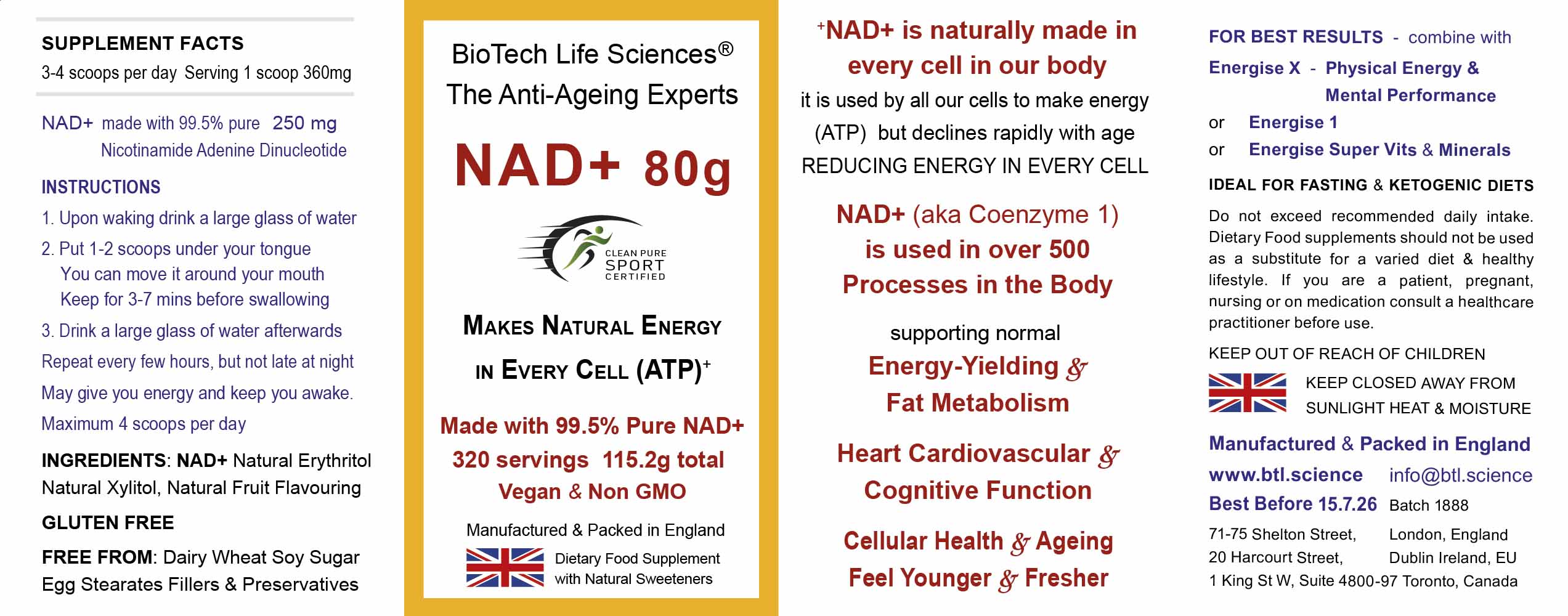 SUPPLEMENT FACTS
3-4 scoops per day Serving 1 scoop 360mg

NAD+ made with 99.5% pure 250 mg
Nicotinamide Adenine Dinucleotide

INSTRUCTIONS
1. Upon waking drink a large glass of water
2. Put 1-2 scoops under your tongue
You can move it around your mouth
Keep for 3-7 mins before swallowing
3. Drink a large glass of water afterwards
Repeat every few hours, but not late at night
May give you energy and keep you awake.
Maximum 4 scoops per day

INGREDIENTS: NAD+ Natural Erythritol Natural Xylitol, Natural Fruit Flavouring

GLUTEN FREE

FREE FROM: Dairy Wheat Soy Sugar Egg Stearates Fillers & Preservatives

BioTech Life Sciences®
The Anti-Ageing Experts

NAD+ 80g

CLEAN PURE SPORT CERTIFIED

MAKES NATURAL ENERGY IN EVERY CELL (ATP)+

Made with 99.5% Pure NAD+
320 servings 115.2g total
Vegan & Non GMO

Manufactured & Packed in England
Dietary Food Supplement with Natural Sweeteners

+NAD+ is naturally made in every cell in our body
it is used by all our cells to make energy (ATP) but declines rapidly with age
REDUCING ENERGY IN EVERY CELL

NAD+ (aka Coenzyme 1) is used in over 500 Processes in the Body

supporting normal
Energy-Yielding & Fat Metabolism

Heart Cardiovascular & Cognitive Function

Cellular Health & Ageing
Feel Younger & Fresher

FOR BEST RESULTS - combine with
Energise X - Physical Energy & Mental Performance
or Energise 1
or Energise Super Vits & Minerals

IDEAL FOR FASTING & KETOGENIC DIETS

Do not exceed recommended daily intake. Dietary Food supplements should not be used as a substitute for a varied diet & healthy lifestyle. If you are a patient, pregnant, nursing or on medication consult a healthcare practitioner before use.

KEEP OUT OF REACH OF CHILDREN

KEEP CLOSED AWAY FROM SUNLIGHT HEAT & MOISTURE

Manufactured & Packed in England
www.btl.science info@btl.science
Best Before 15.7.26 Batch 1888
71-75 Shelton Street, London, England
20 Harcourt Street, Dublin Ireland, EU
1 King St W, Suite 4800-97 Toronto, Canada